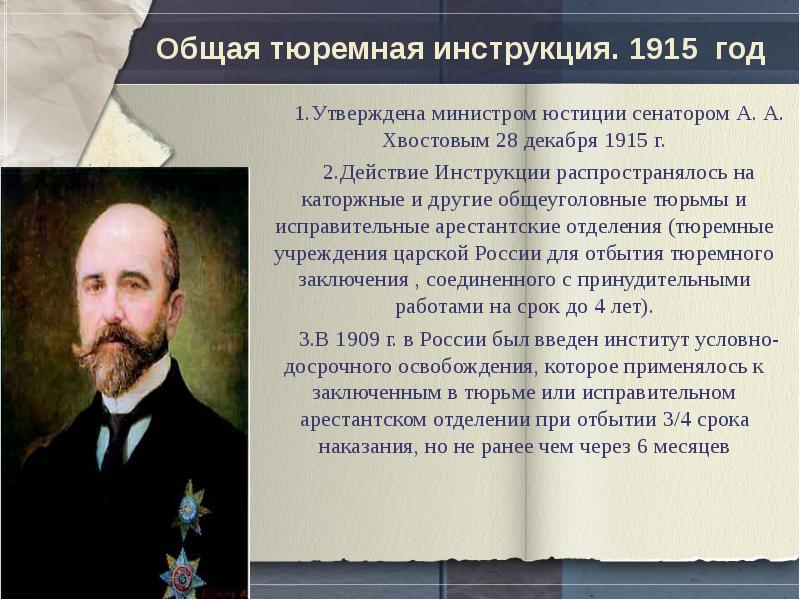 Общая тюремная инструкция. 1915 год

1.Утверждена министром юстиции сенатором А. А. Хвостовым 28 декабря 1915 г.

2.Действие Инструкции распространялось на каторжные и другие общеуголовные тюрьмы и исправительные арестантские отделения (тюремные учреждения царской России для отбытия тюремного заключения , соединенного с принудительными работами на срок до 4 лет).

3.В 1909 г. в России был введен институт условно-досрочного освобождения, которое применялось к заключенным в тюрьме или исправительном арестантском отделении при отбытии 3/4 срока наказания, но не ранее чем через 6 месяцев